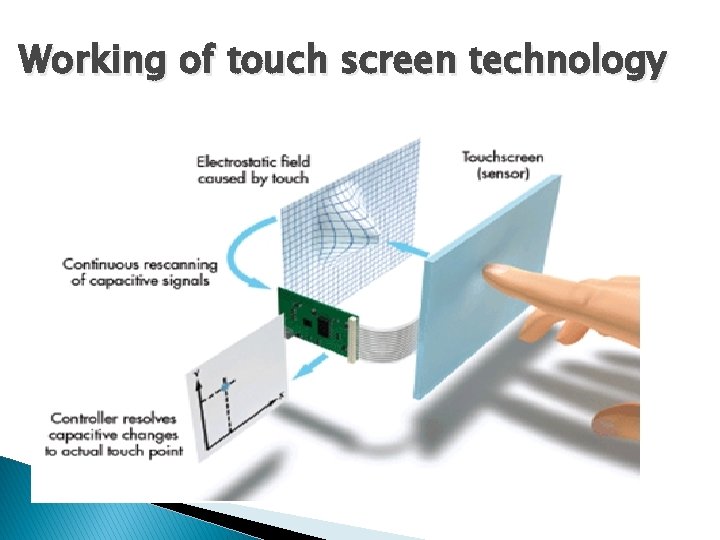 Working of touch screen technology

Electrostatic field caused by touch

Touchscreen (sensor)

Continuous rescanning of capacitive signals

Y

X

Controller resolves capacitive changes to actual touch point